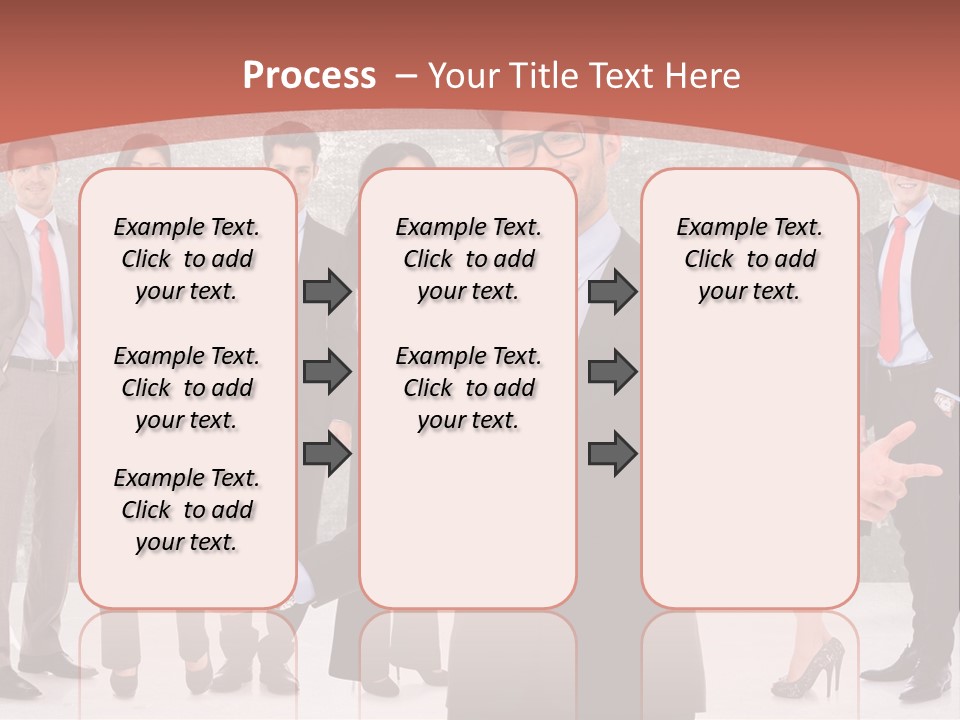 Process – Your Title Text Here

Example Text. Click to add your text.

Example Text. Click to add your text.

Example Text. Click to add your text.

Example Text. Click to add your text.

Example Text. Click to add your text.

Example Text. Click to add your text.